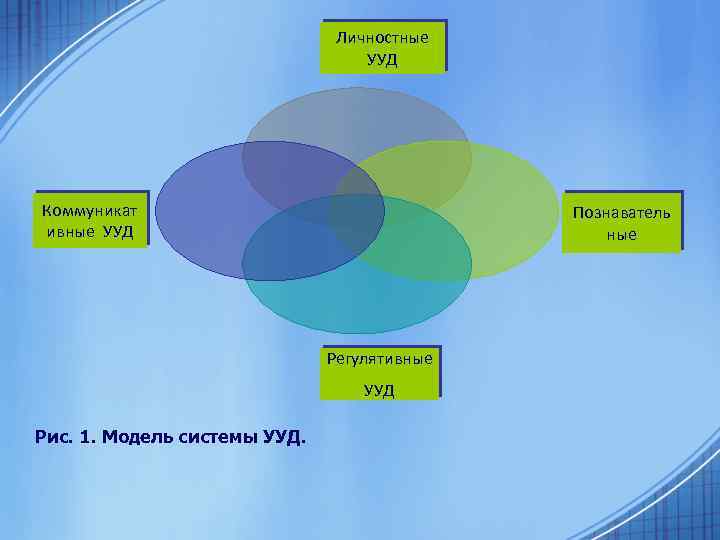 Личностные УУД

Коммуникативные УУД

Познавательные

Регулятивные УУД

Рис. 1. Модель системы УУД.